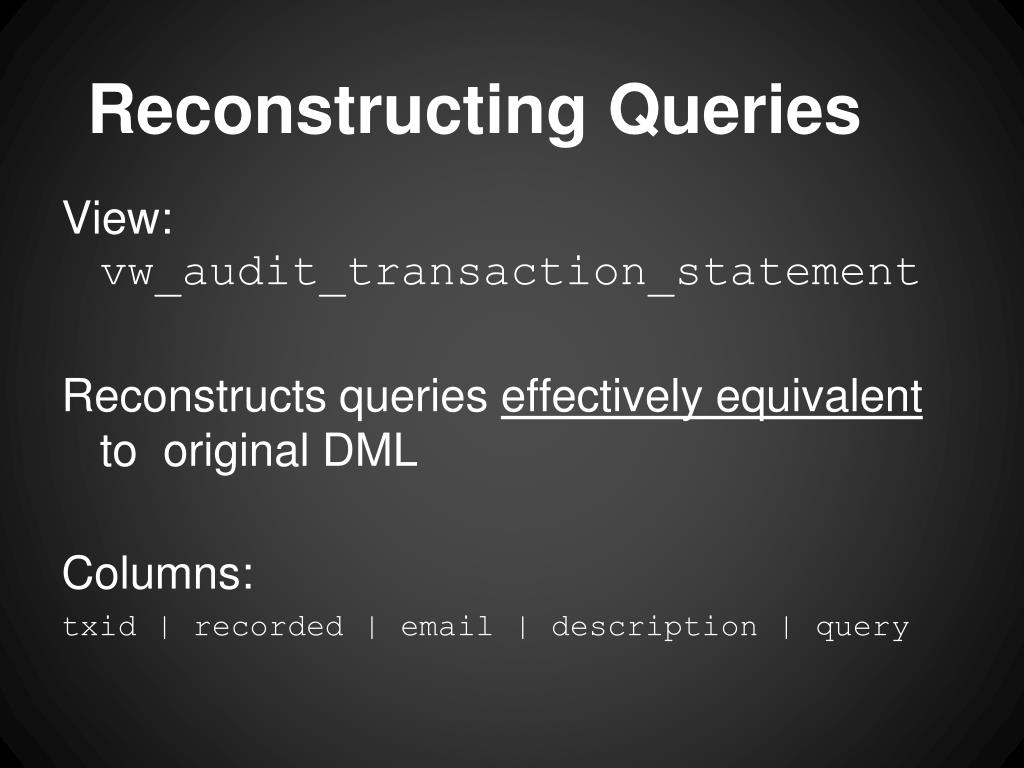 Reconstructing Queries

View: vw_audit_transaction_statement

Reconstructs queries effectively equivalent to original DML

Columns:

txid | recorded | email | description | query